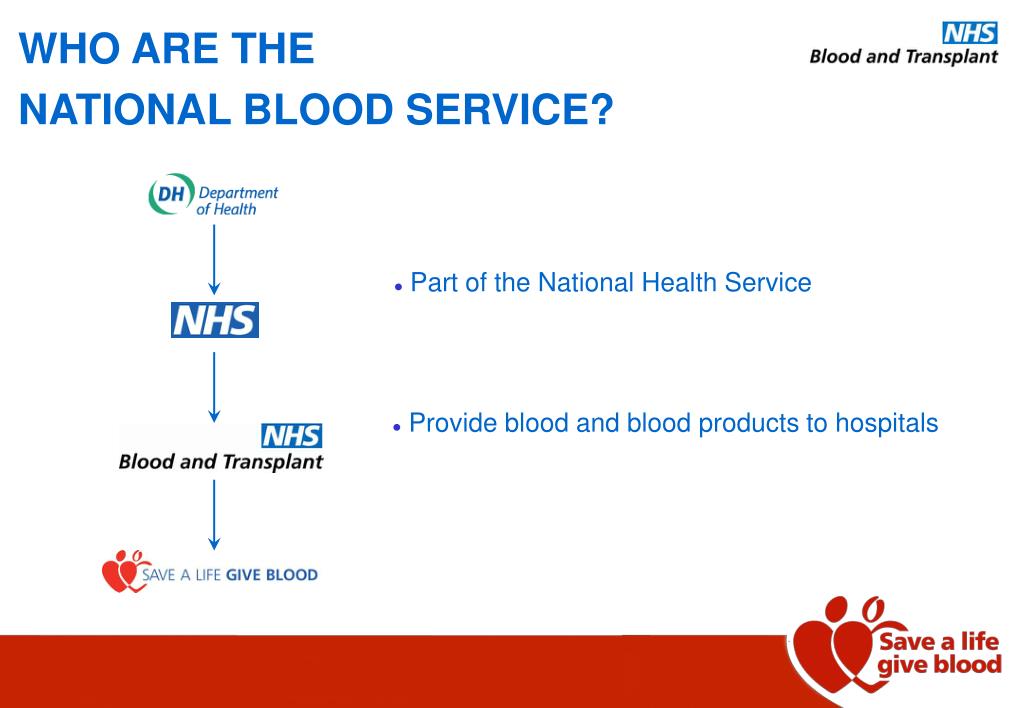 WHO ARE THE
NATIONAL BLOOD SERVICE?

NHS
Blood and Transplant

DH Department of Health

NHS

NHS
Blood and Transplant

SAVE A LIFE GIVE BLOOD

• Part of the National Health Service

• Provide blood and blood products to hospitals

Save a life
give blood